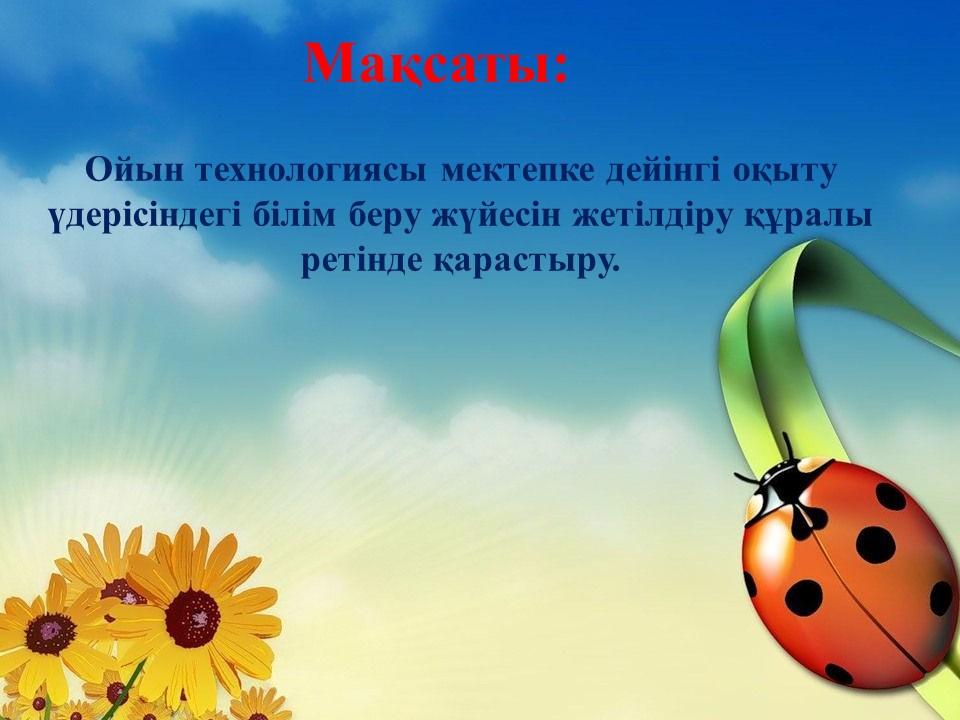 Мақсаты:

Ойын технологиясы мектепке дейінгі оқыту үдерісіндегі білім беру жүйесін жетілдіру құралы ретінде қарастыру.